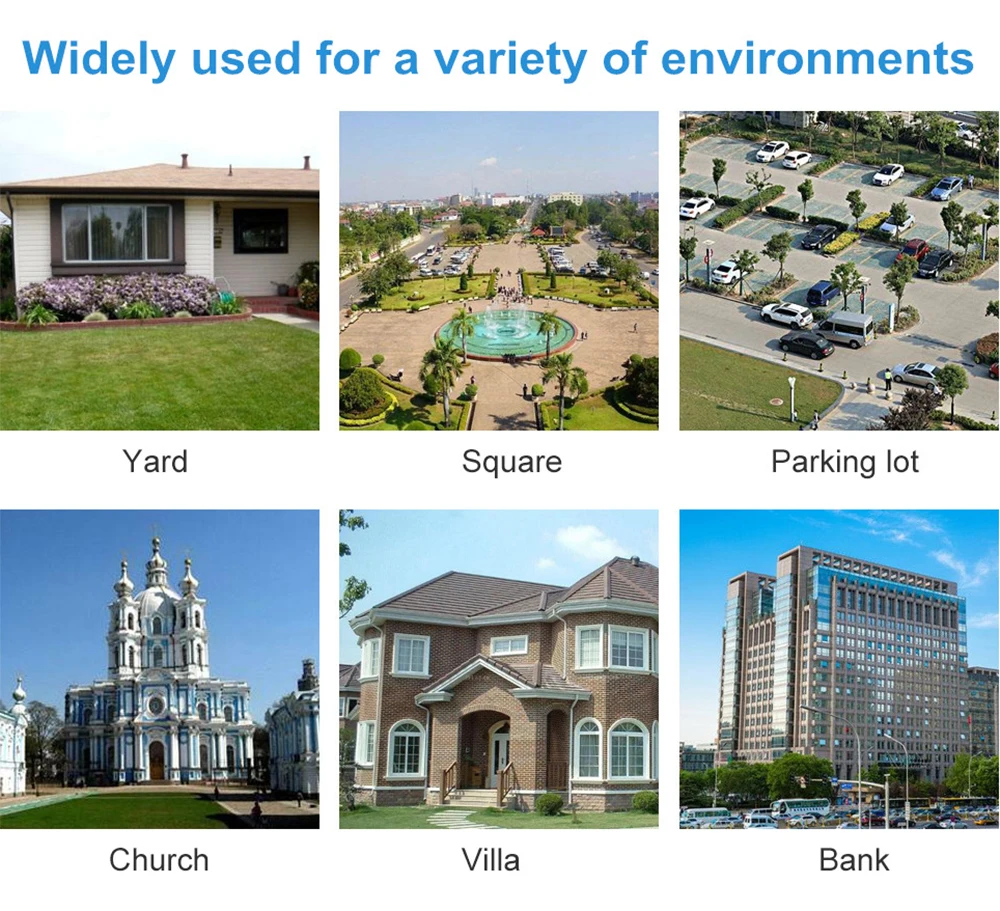 Widely used for a variety of environments

Yard

Square

Parking lot

Church

Villa

Bank